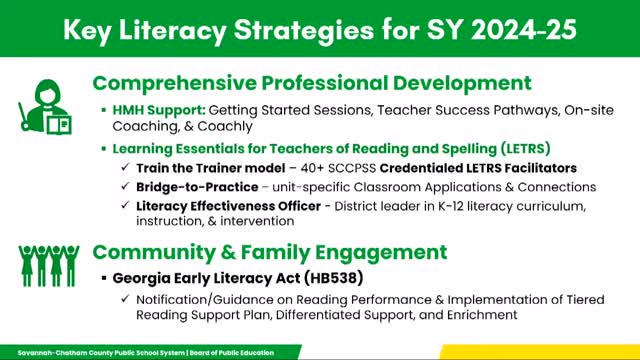 Key Literacy Strategies for SY 2024-25

Comprehensive Professional Development

▪ HMH Support: Getting Started Sessions, Teacher Success Pathways, On-site Coaching, & Coachly

▪ Learning Essentials for Teachers of Reading and Spelling (LETRS)

✓ Train the Trainer model – 40+ SCCPSS Credentialed LETRS Facilitators

✓ Bridge-to-Practice – unit-specific Classroom Applications & Connections

✓ Literacy Effectiveness Officer - District leader in K-12 literacy curriculum, instruction, & intervention

Community & Family Engagement

▪ Georgia Early Literacy Act (HB538)

✓ Notification/Guidance on Reading Performance & Implementation of Tiered Reading Support Plan, Differentiated Support, and Enrichment

Savannah-Chatham County Public School System | Board of Public Education